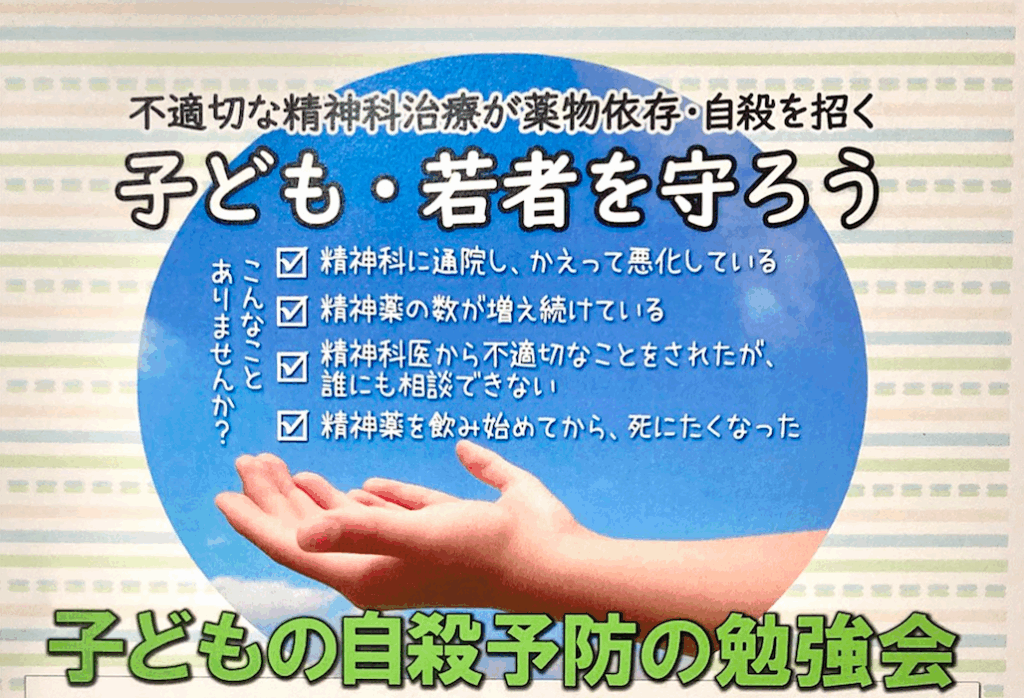 不適切な精神科治療が薬物依存・自殺を招く

子ども・若者を守ろう

こんなことありませんか？

☑ 精神科に通院し、かえって悪化している
☑ 精神薬の数が増え続けている
☑ 精神科医から不適切なことをされたが、誰にも相談できない
☑ 精神薬を飲み始めてから、死にたくなった

子どもの自殺予防の勉強会